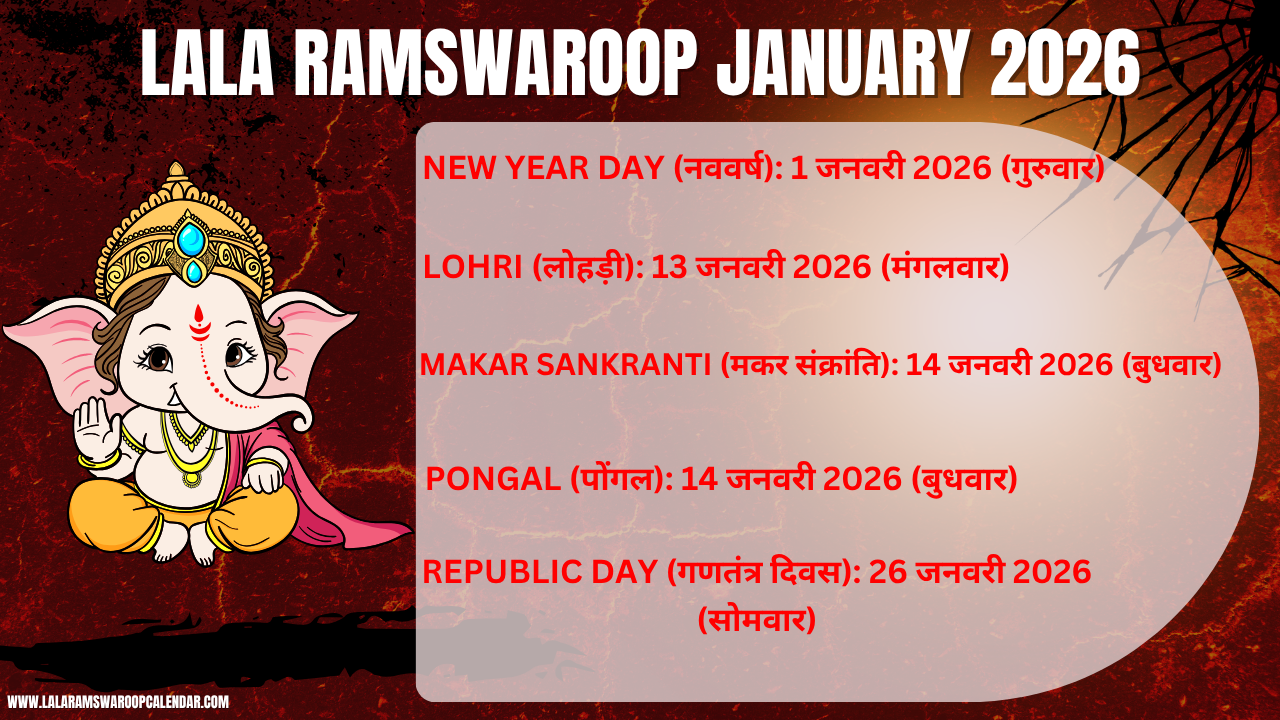 LALA RAMSWAROOP JANUARY 2026

NEW YEAR DAY (नववर्ष): 1 जनवरी 2026 (गुरुवार)

LOHRI (लोहड़ी): 13 जनवरी 2026 (मंगलवार)

MAKAR SANKRANTI (मकर संक्रांति): 14 जनवरी 2026 (बुधवार)

PONGAL (पोंगल): 14 जनवरी 2026 (बुधवार)

REPUBLIC DAY (गणतंत्र दिवस): 26 जनवरी 2026 (सोमवार)

WWW.LALARAMSWAROOPCALENDAR.COM